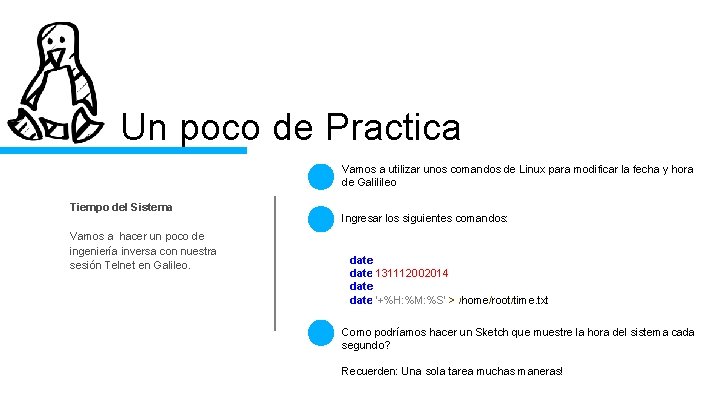 Un poco de Practica

Tiempo del Sistema

Vamos a hacer un poco de ingeniería inversa con nuestra sesión Telnet en Galileo.

Vamos a utilizar unos comandos de Linux para modificar la fecha y hora de Galilileo

Ingresar los siguientes comandos:

date
date 131112002014
date
date '+%H:%M:%S' > /home/root/time.txt

Como podríamos hacer un Sketch que muestre la hora del sistema cada segundo?

Recuerden: Una sola tarea muchas maneras!